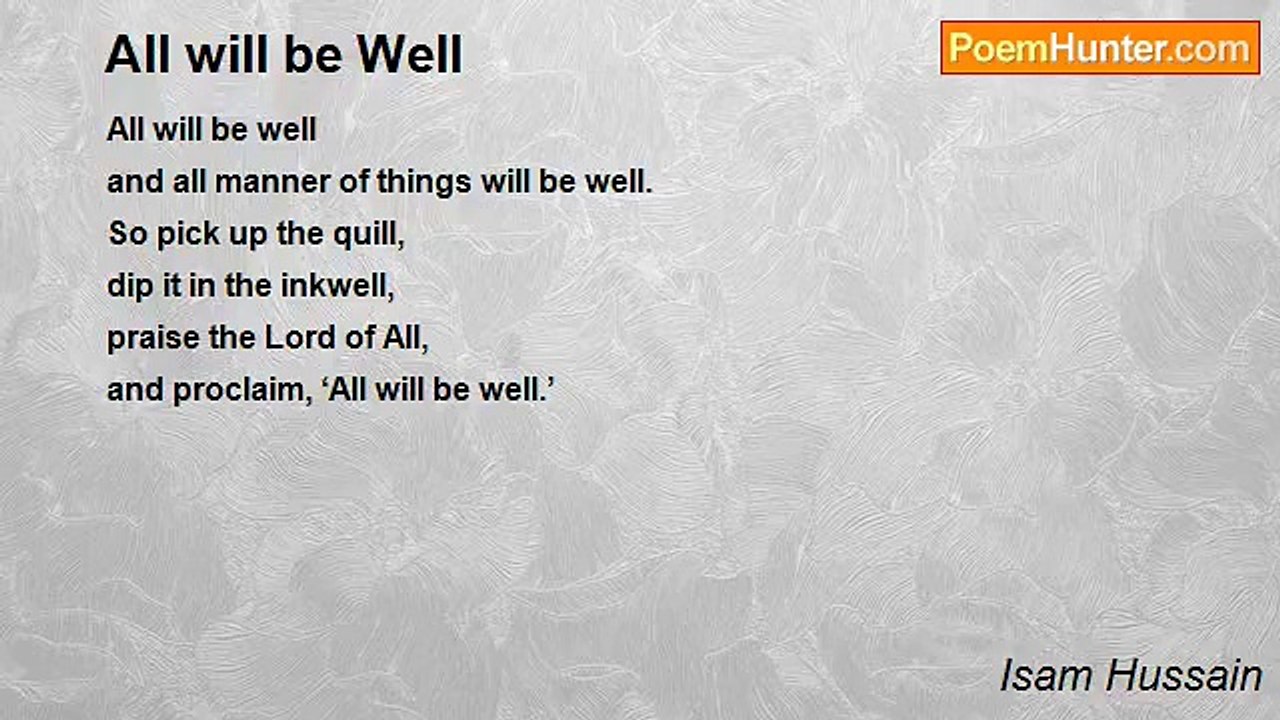 All will be Well

PoemHunter.com

All will be well
and all manner of things will be well.
So pick up the quill,
dip it in the inkwell,
praise the Lord of All,
and proclaim, 'All will be well.'

Isam Hussain